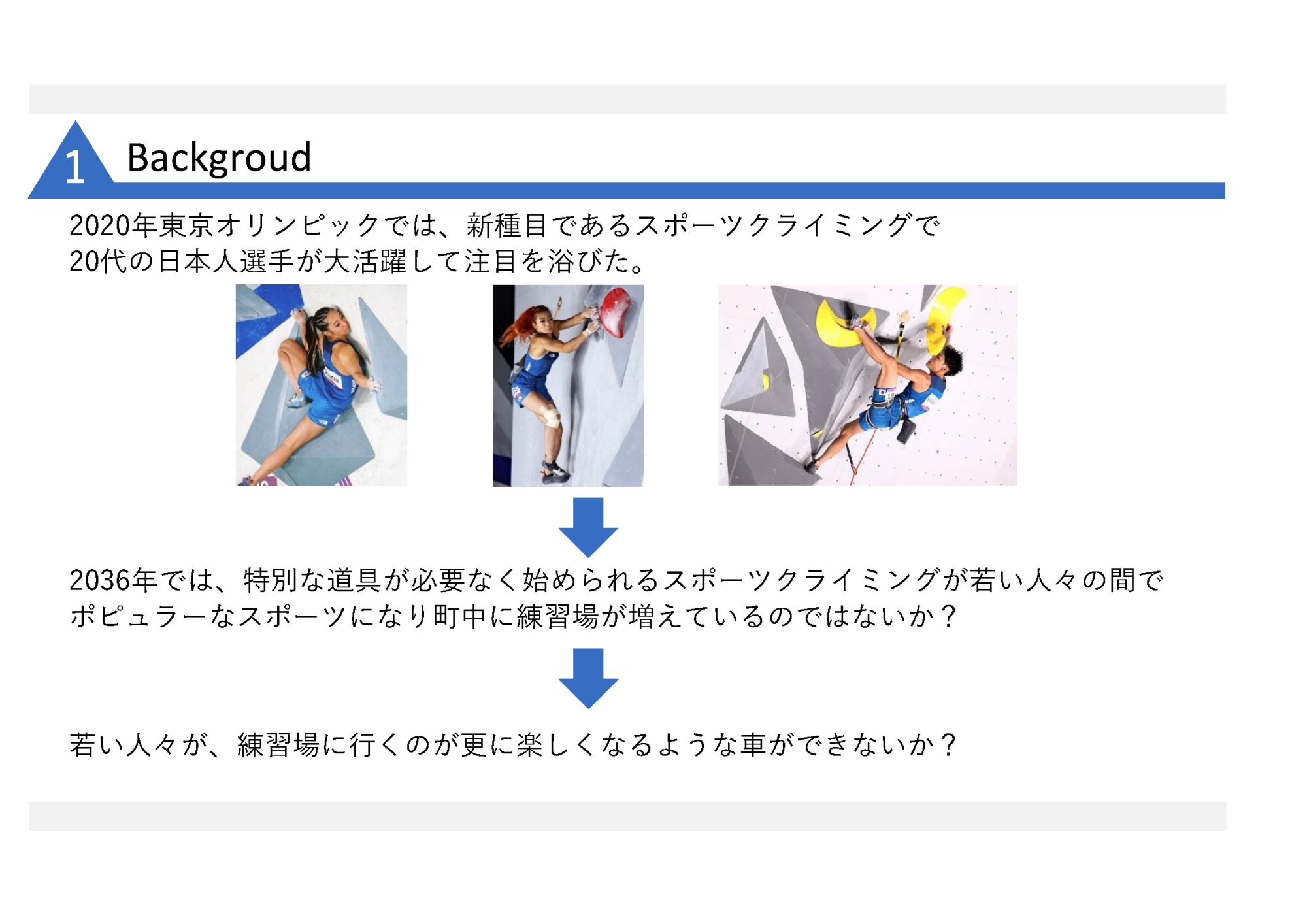 1 Backgroud

2020年東京オリンピックでは、新種目であるスポーツクライミングで20代の日本人選手が大活躍して注目を浴びた。

2036年では、特別な道具が必要なく始められるスポーツクライミングが若い人々の間でポピュラーなスポーツになり町中に練習場が増えているのではないか？

若い人々が、練習場に行くのが更に楽しくなるような車ができないか？